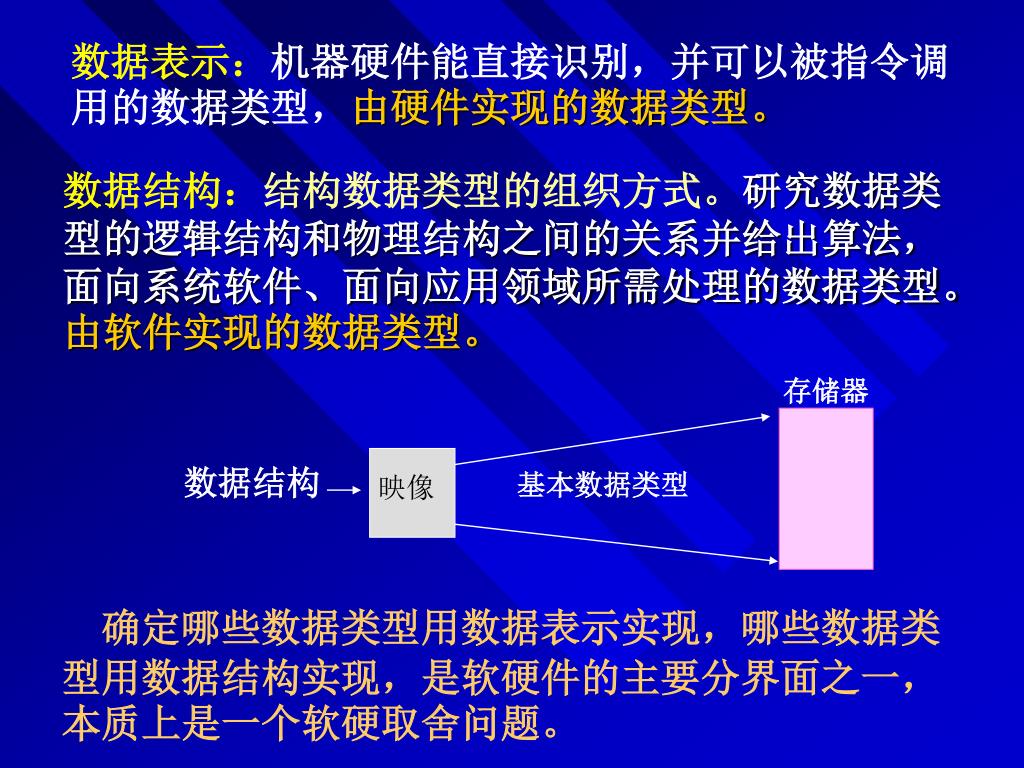 数据表示：机器硬件能直接识别，并可以被指令调用的数据类型，由硬件实现的数据类型。

数据结构：结构数据类型的组织方式。研究数据类型的逻辑结构和物理结构之间的关系并给出算法，面向系统软件、面向应用领域所需处理的数据类型。由软件实现的数据类型。

存储器

数据结构

映像

基本数据类型

确定哪些数据类型用数据表示实现，哪些数据类型用数据结构实现，是软硬件的主要分界面之一，本质上是一个软硬取舍问题。